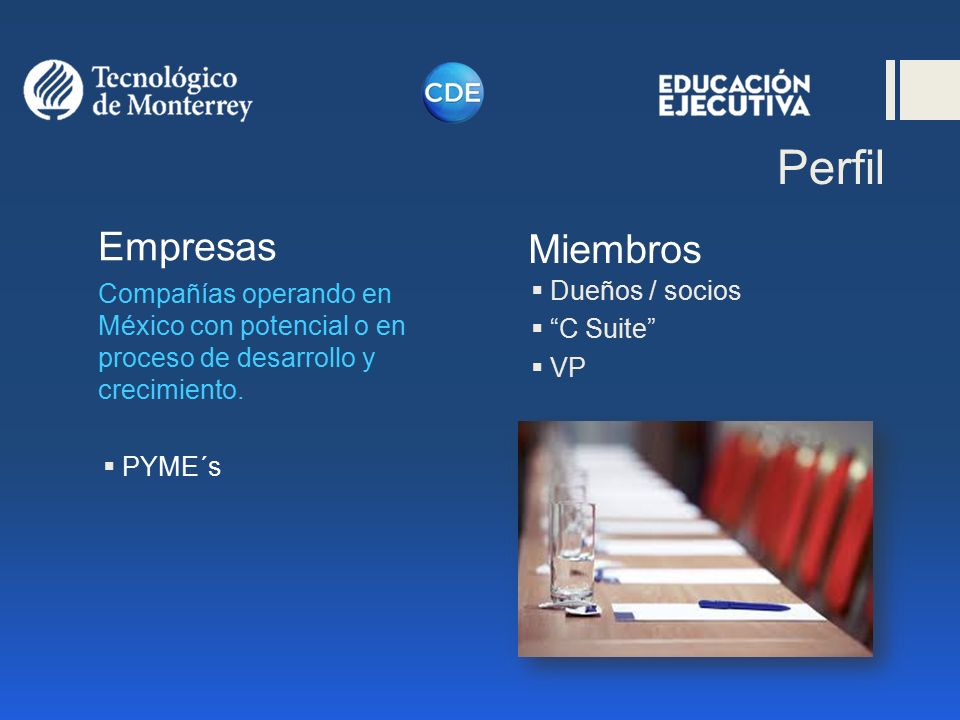 Tecnológico de Monterrey

CDE

EDUCACIÓN EJECUTIVA

Perfil

Empresas

Compañías operando en México con potencial o en proceso de desarrollo y crecimiento.

▪ PYME´s

Miembros

▪ Dueños / socios
▪ “C Suite”
▪ VP